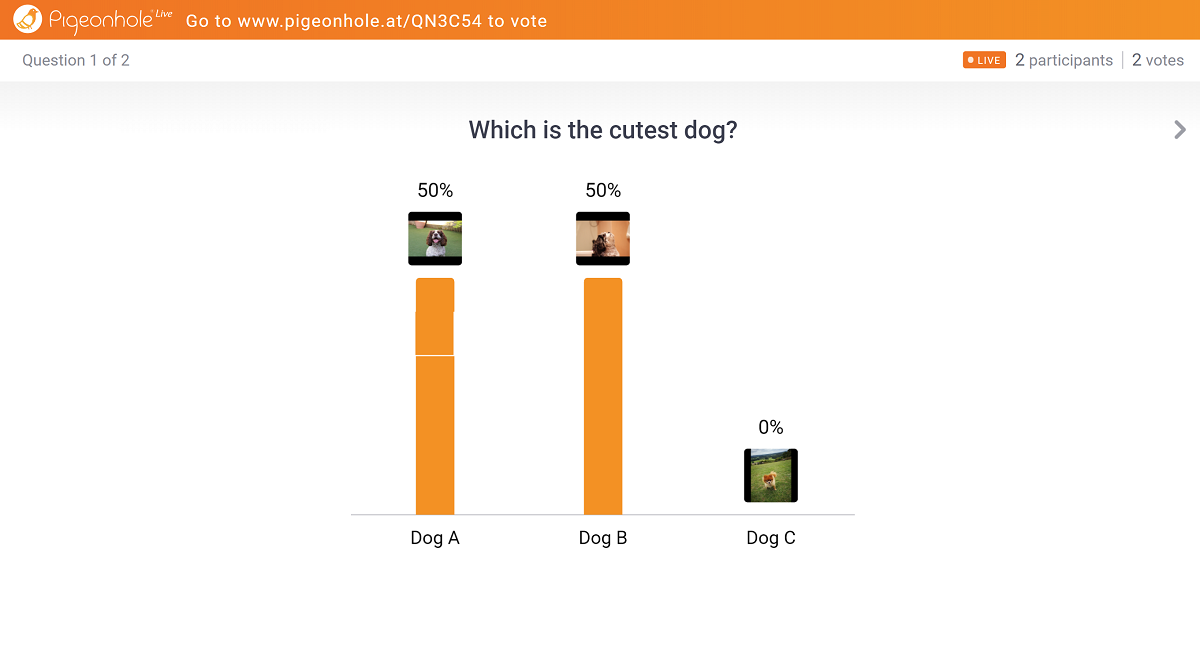 Pigeonhole Live Go to www.pigeonhole.at/QN3C54 to vote

Question 1 of 2

LIVE 2 participants | 2 votes

Which is the cutest dog?

50%

50%

0%

Dog A

Dog B

Dog C